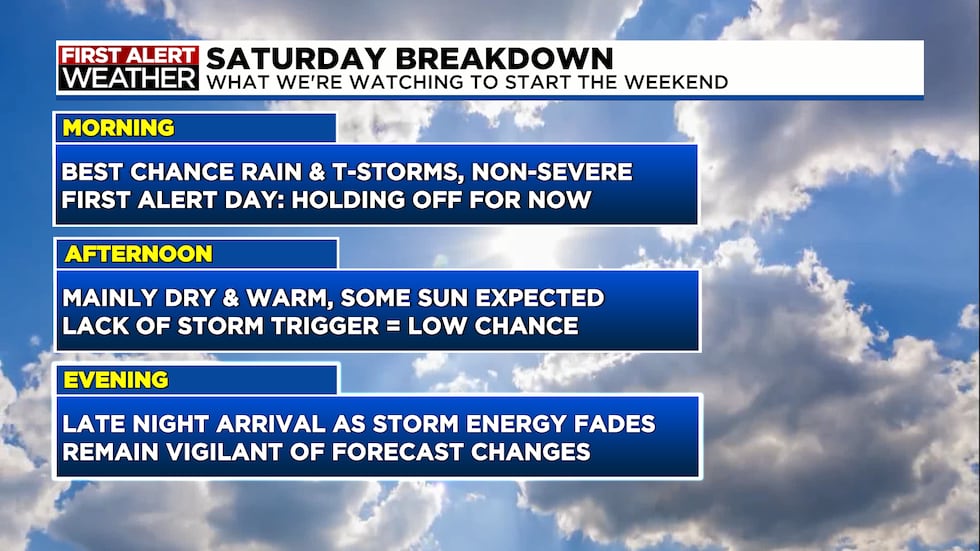 FIRST ALERT WEATHER
SATURDAY BREAKDOWN
WHAT WE'RE WATCHING TO START THE WEEKEND

MORNING
BEST CHANCE RAIN & T-STORMS, NON-SEVERE
FIRST ALERT DAY: HOLDING OFF FOR NOW

AFTERNOON
MAINLY DRY & WARM, SOME SUN EXPECTED
LACK OF STORM TRIGGER = LOW CHANCE

EVENING
LATE NIGHT ARRIVAL AS STORM ENERGY FADES
REMAIN VIGILANT OF FORECAST CHANGES